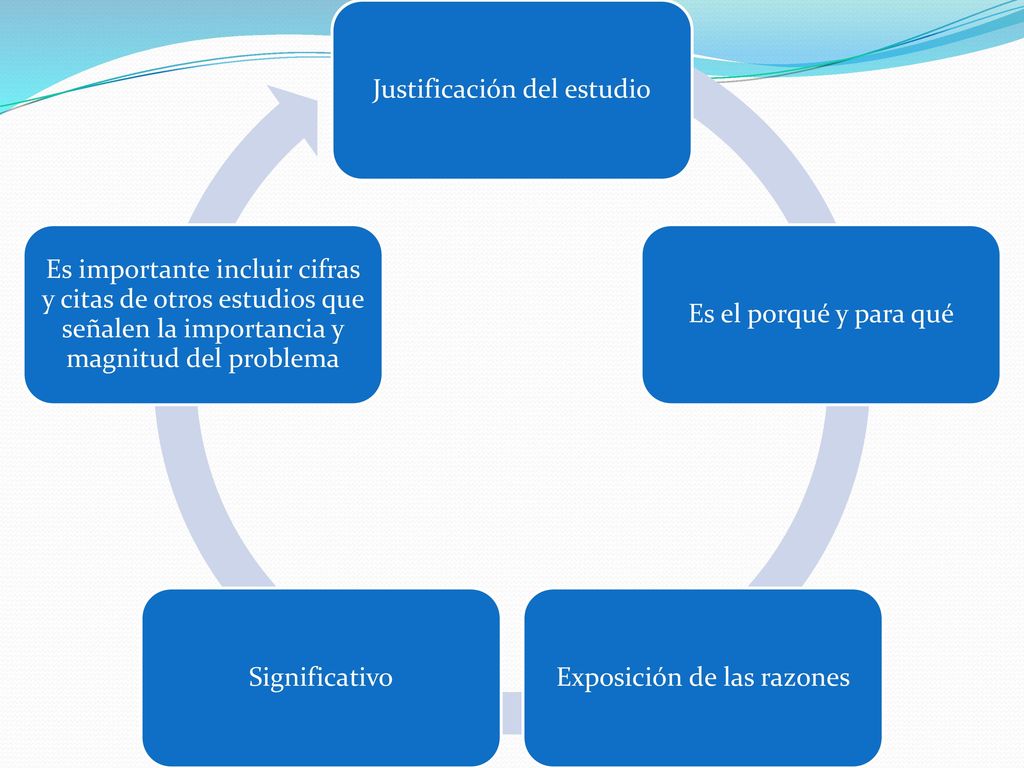 Justificación del estudio

Es el porqué y para qué

Exposición de las razones

Significativo

Es importante incluir cifras y citas de otros estudios que señalen la importancia y magnitud del problema